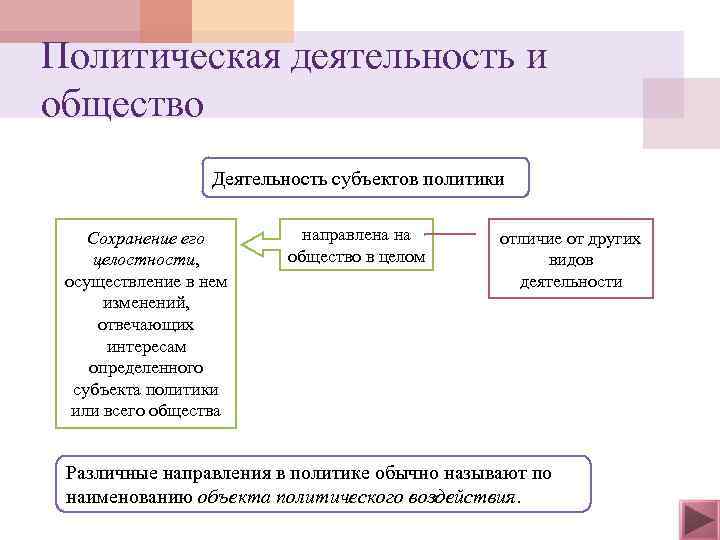 Политическая деятельность и общество

Деятельность субъектов политики

Сохранение его целостности, осуществление в нем изменений, отвечающих интересам определенного субъекта политики или всего общества

направлена на общество в целом

отличие от других видов деятельности

Различные направления в политике обычно называют по наименованию объекта политического воздействия.